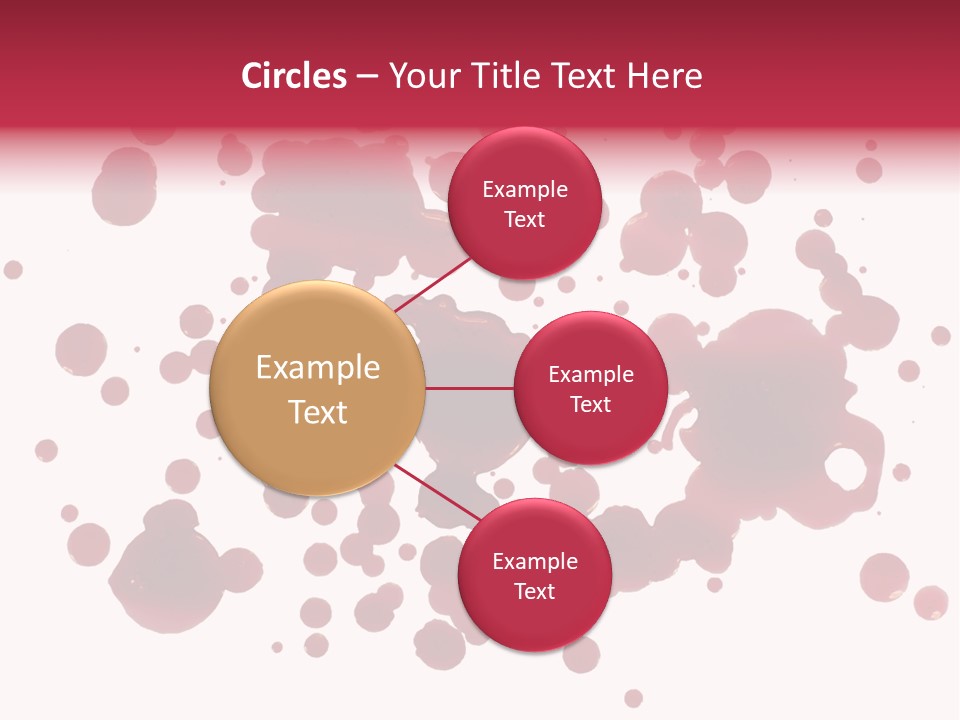 Circles – Your Title Text Here

Example Text

Example Text

Example Text

Example Text